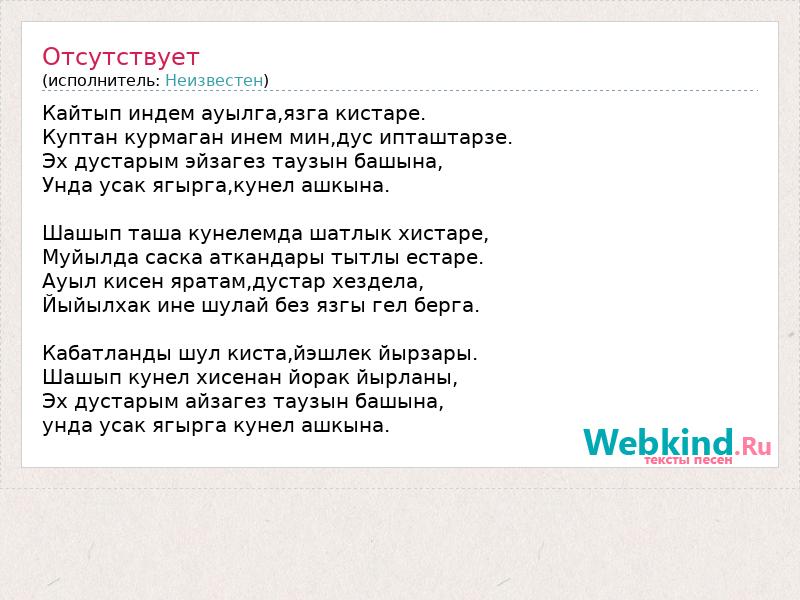 Отсутствует
(исполнитель: Неизвестен)

Кайтып индем ауылга,язга кистаре.
Куптан курмаган инем мин,дус ипташтарзе.
Эх дустарым эйзагез таузын башына,
Унда усак ягырга,кунел ашкына.

Шашып таша кунелемда шатлык хистаре,
Муйылда саска аткандары тытлы естаре.
Ауыл кисен яратам,дустар хездела,
Йыйылхак ине шулай без язгы гел берга.

Кабатланды шул киста,йэшлек йырзары.
Шашып кунел хисенан йорак йырланы,
Эх дустарым айзагез таузын башына,
унда усак ягырга кунел ашкына.

Webkind.Ru
тексты песен